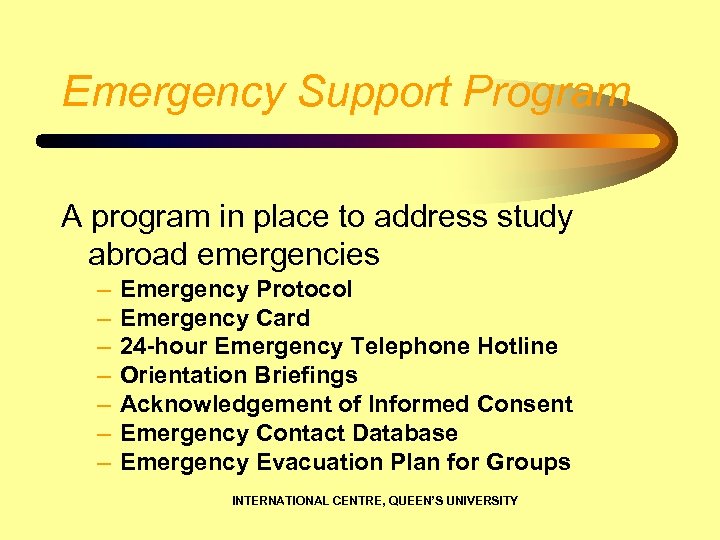 Emergency Support Program

A program in place to address study abroad emergencies

– Emergency Protocol
– Emergency Card
– 24-hour Emergency Telephone Hotline
– Orientation Briefings
– Acknowledgement of Informed Consent
– Emergency Contact Database
– Emergency Evacuation Plan for Groups

INTERNATIONAL CENTRE, QUEEN'S UNIVERSITY